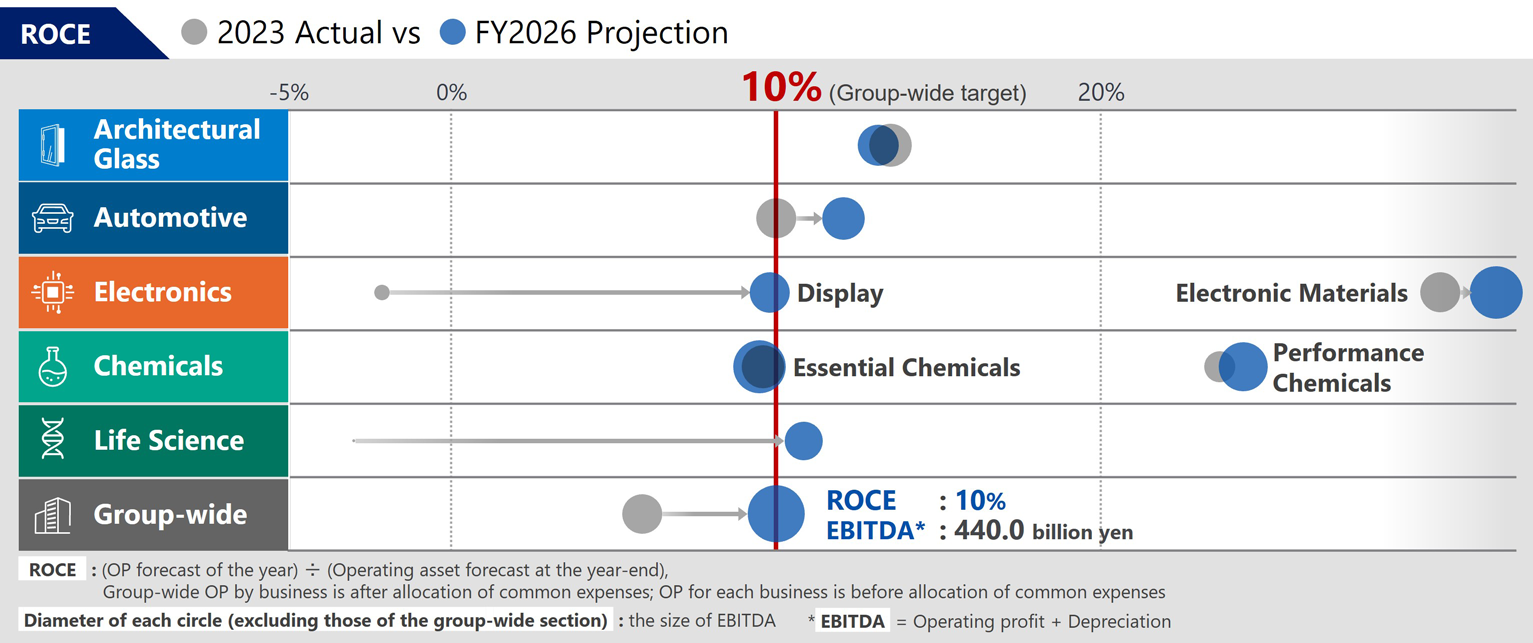 ROCE 2023 Actual vs FY2026 Projection

-5% 0% 10% (Group-wide target) 20%

Architectural Glass

Automotive

Electronics Display Electronic Materials

Chemicals Essential Chemicals Performance Chemicals

Life Science

Group-wide ROCE : 10% EBITDA* : 440.0 billion yen

ROCE : (OP forecast of the year) ÷ (Operating asset forecast at the year-end),
Group-wide OP by business is after allocation of common expenses; OP for each business is before allocation of common expenses

Diameter of each circle (excluding those of the group-wide section) : the size of EBITDA * EBITDA = Operating profit + Depreciation